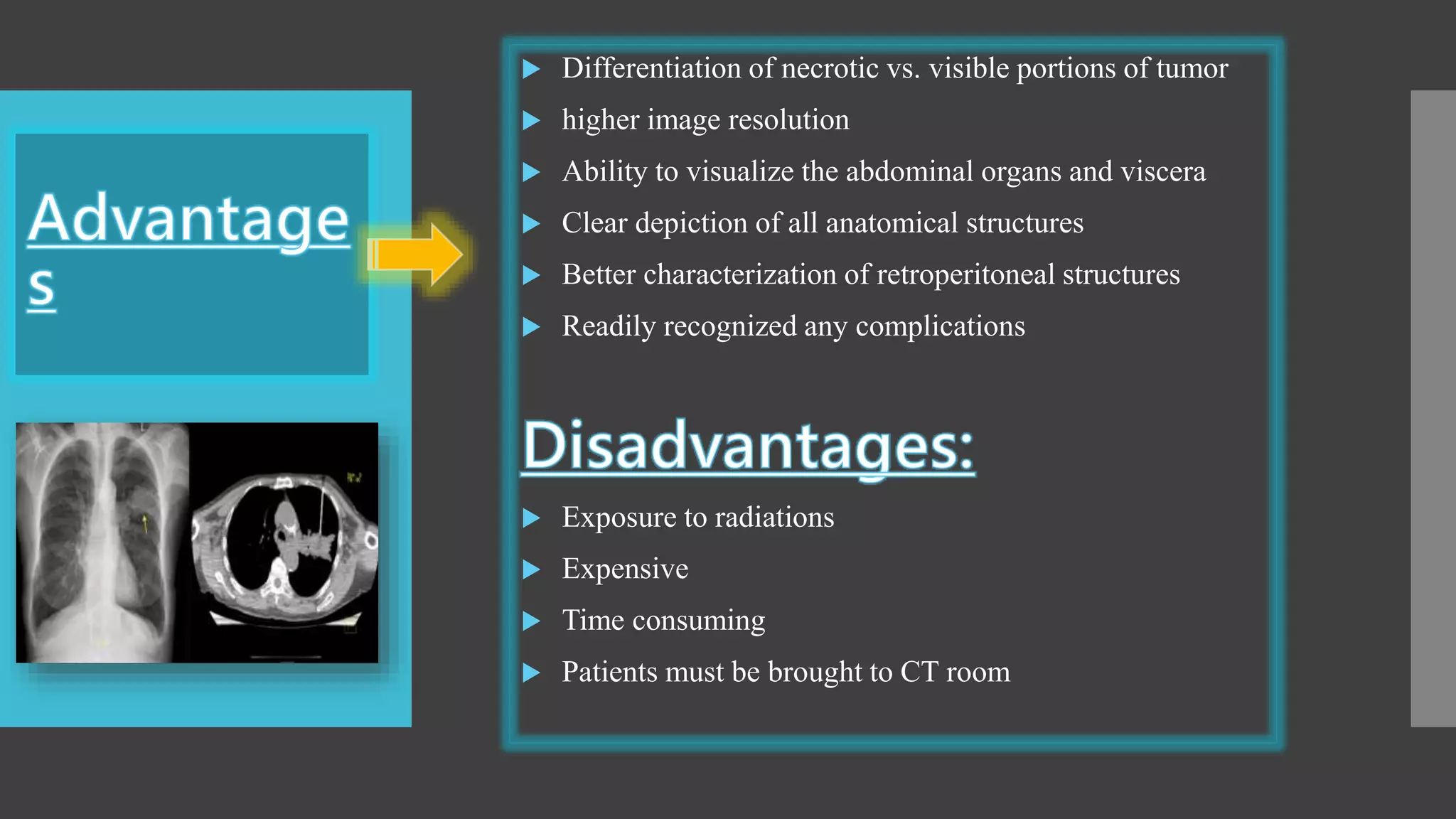 Advantages

Differentiation of necrotic vs. visible portions of tumor

higher image resolution

Ability to visualize the abdominal organs and viscera

Clear depiction of all anatomical structures

Better characterization of retroperitoneal structures

Readily recognized any complications

Disadvantages:

Exposure to radiations

Expensive

Time consuming

Patients must be brought to CT room